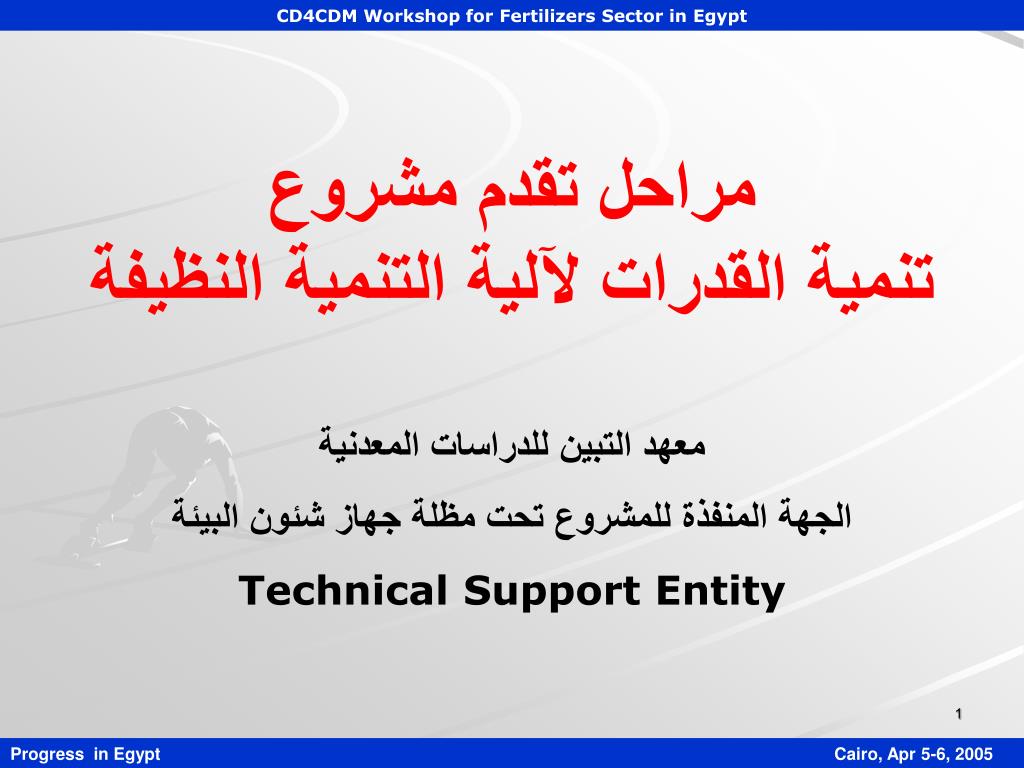 CD4CDM Workshop for Fertilizers Sector in Egypt

مراحل تقدم مشروع
تنمية القدرات لآلية التنمية النظيفة

معهد التبين للدراسات المعدنية

الجهة المنفذة للمشروع تحت مظلة جهاز شئون البيئة

Technical Support Entity

1

Progress in Egypt

Cairo, Apr 5-6, 2005